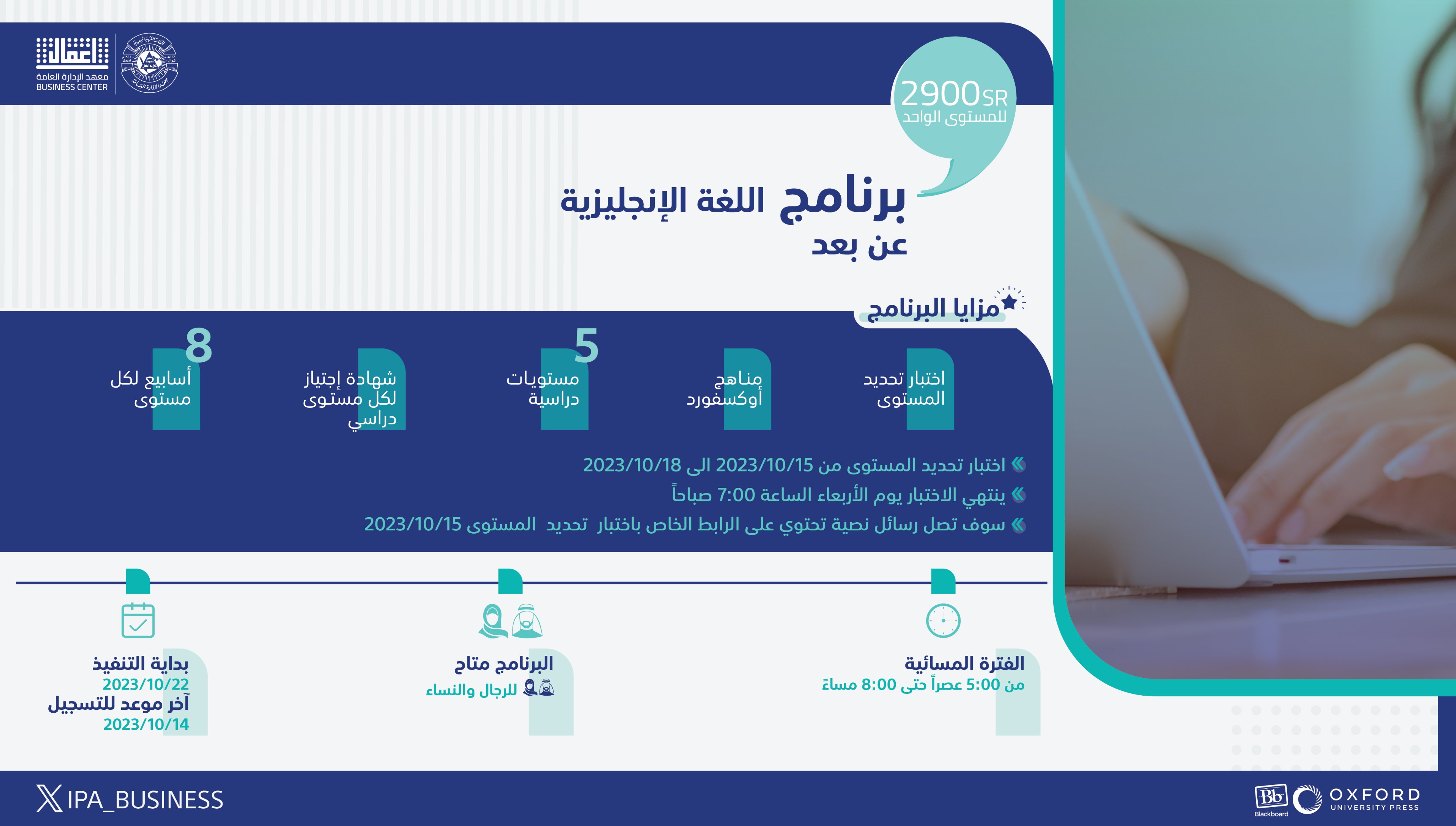 أعمال
معهد الإدارة العامة
BUSINESS CENTER

2900SR
للمستوى الواحد

برنامج اللغة الإنجليزية
عن بعد

مزايا البرنامج

اختبار تحديد المستوى

مناهج أوكسفورد

5 مستويات دراسية

شهادة إجتياز لكل مستوى دراسي

8 أسابيع لكل مستوى

اختبار تحديد المستوى من 2023/10/15 الى 2023/10/18
ينتهي الاختبار يوم الأربعاء الساعة 7:00 صباحاً
سوف تصل رسائل نصية تحتوي على الرابط الخاص باختبار تحديد المستوى 2023/10/15

الفترة المسائية
من 5:00 عصراً حتى 8:00 مساءً

البرنامج متاح
للرجال والنساء

بداية التنفيذ
2023/10/22
آخر موعد للتسجيل
2023/10/14

IPA_BUSINESS

Bb Blackboard
OXFORD UNIVERSITY PRESS